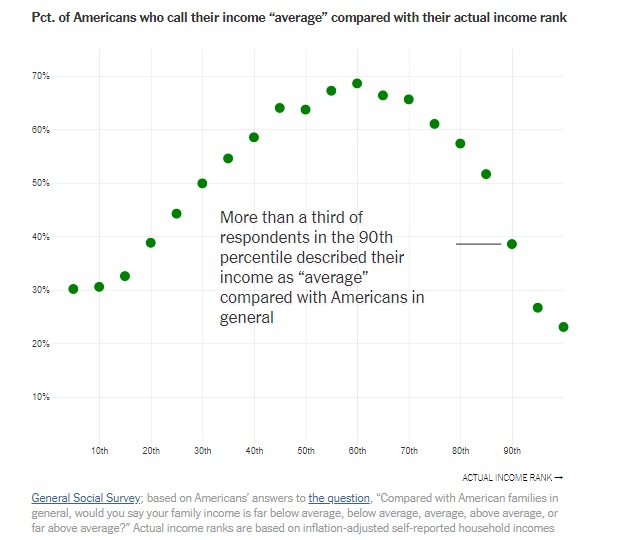 Pct. of Americans who call their income “average” compared with their actual income rank

70%

60%

50%

40%

30%

20%

10%

More than a third of respondents in the 90th percentile described their income as “average” compared with Americans in general

10th 20th 30th 40th 50th 60th 70th 80th 90th

ACTUAL INCOME RANK →

General Social Survey; based on Americans’ answers to the question, “Compared with American families in general, would you say your family income is far below average, below average, average, above average, or far above average?” Actual income ranks are based on inflation-adjusted self-reported household incomes